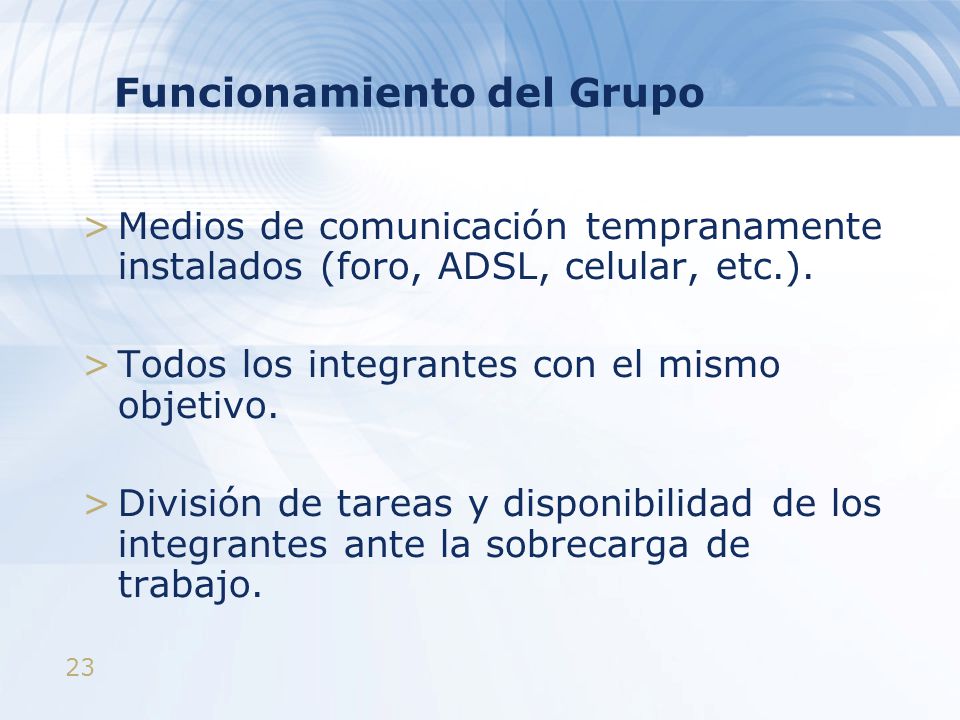 Funcionamiento del Grupo

> Medios de comunicación tempranamente instalados (foro, ADSL, celular, etc.).

> Todos los integrantes con el mismo objetivo.

> División de tareas y disponibilidad de los integrantes ante la sobrecarga de trabajo.

23